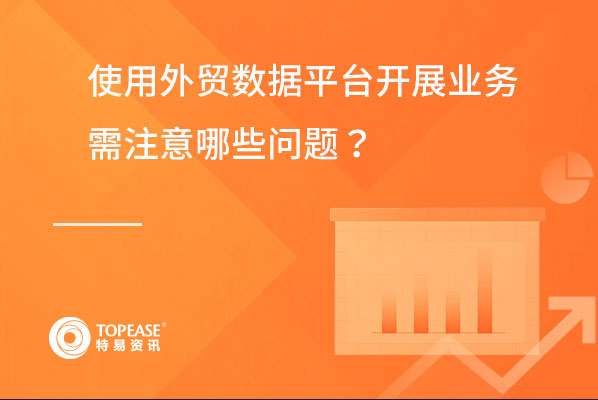 使用外贸数据平台开展业务需注意哪些问题？

TOPEASE®
特易资讯